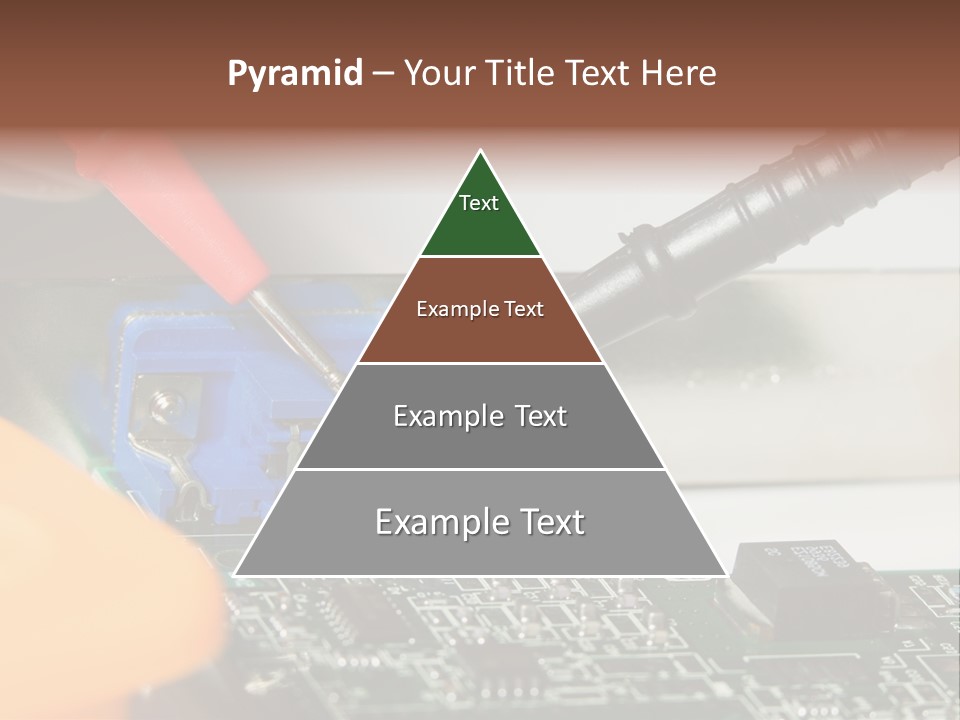 Pyramid – Your Title Text Here

Text

Example Text

Example Text

Example Text